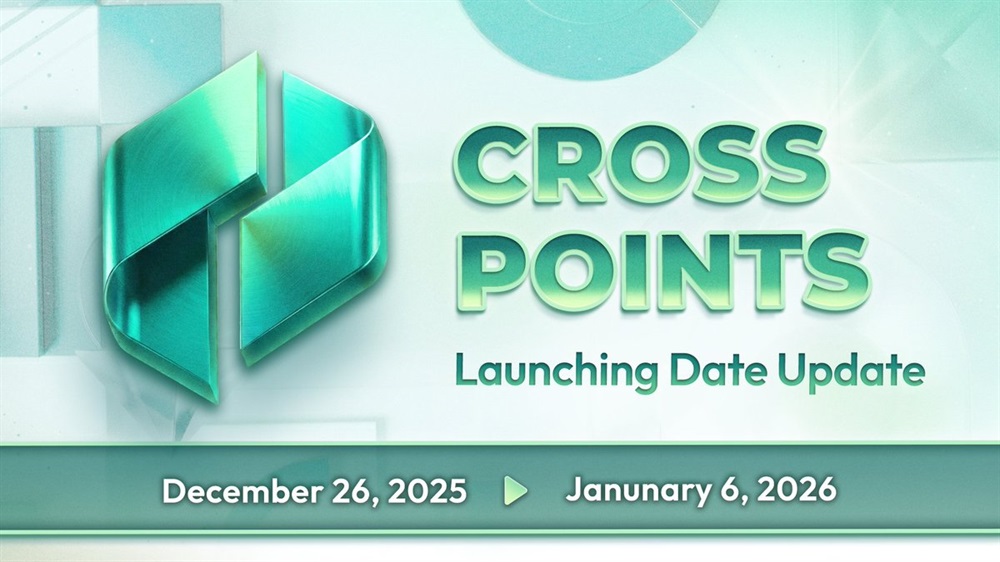 CROSS POINTS

Launching Date Update

December 26, 2025 ▶ Janunary 6, 2026